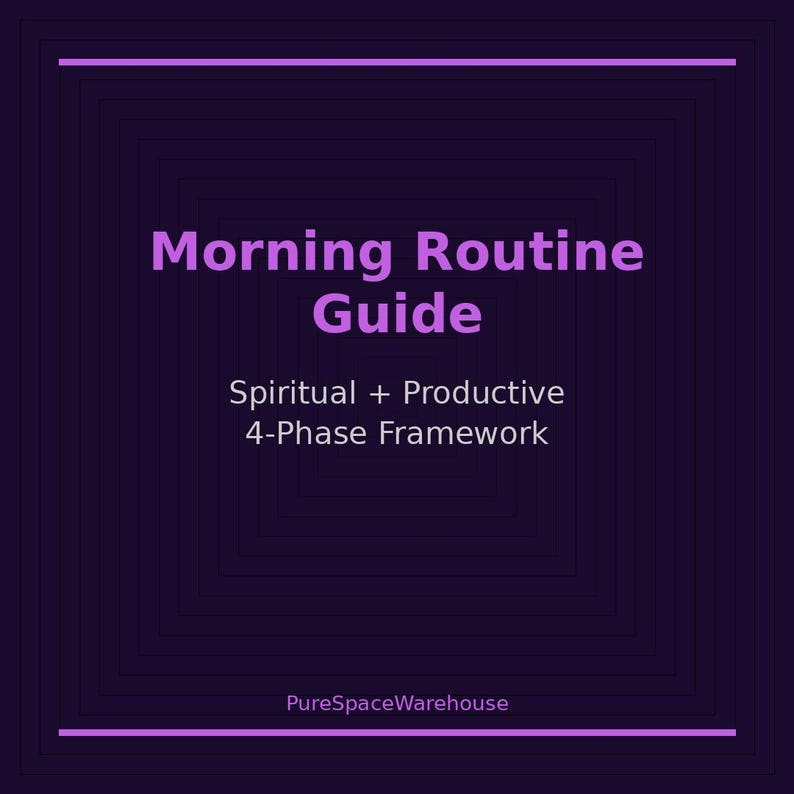 Morning Routine Guide

Spiritual + Productive
4-Phase Framework

PureSpaceWarehouse